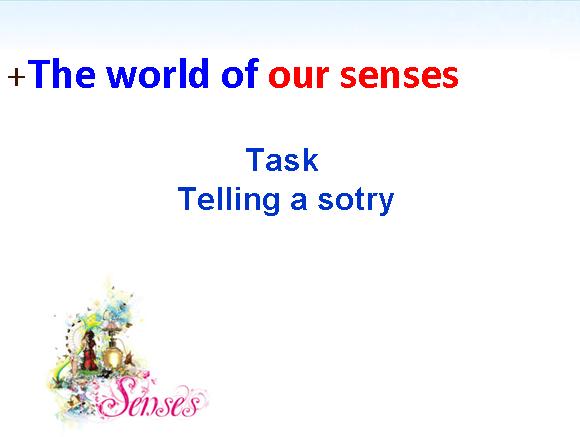 +The world of our senses

Task
Telling a sotry

Senses